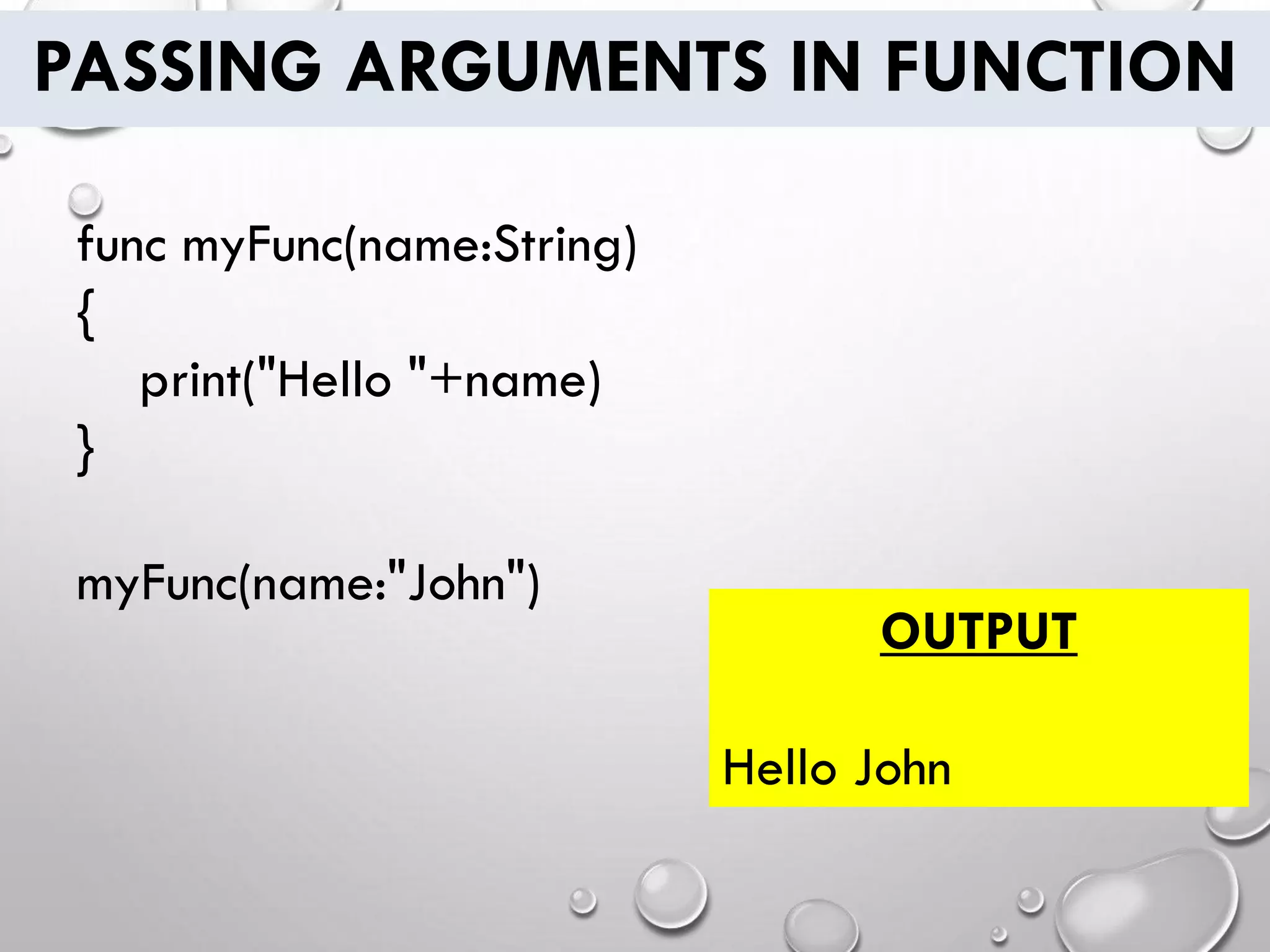 PASSING ARGUMENTS IN FUNCTION

func myFunc(name:String)
{
print("Hello "+name)
}

myFunc(name:"John")

OUTPUT

Hello John